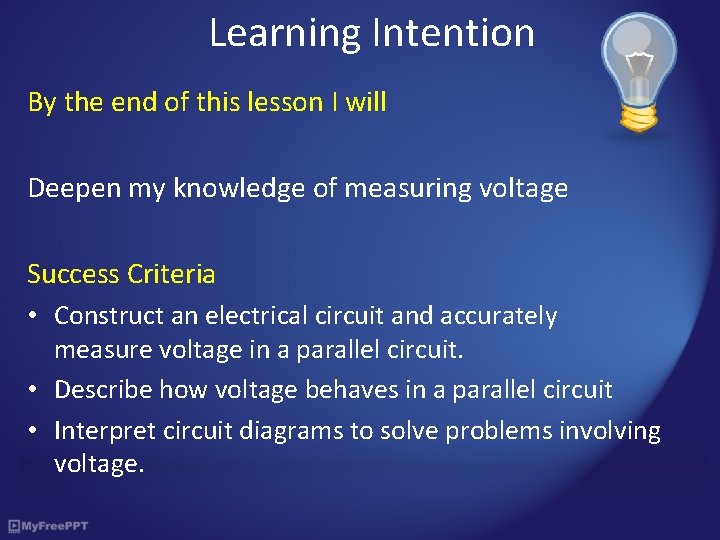 Learning Intention

By the end of this lesson I will

Deepen my knowledge of measuring voltage

Success Criteria

• Construct an electrical circuit and accurately measure voltage in a parallel circuit.
• Describe how voltage behaves in a parallel circuit
• Interpret circuit diagrams to solve problems involving voltage.

MyFreePPT